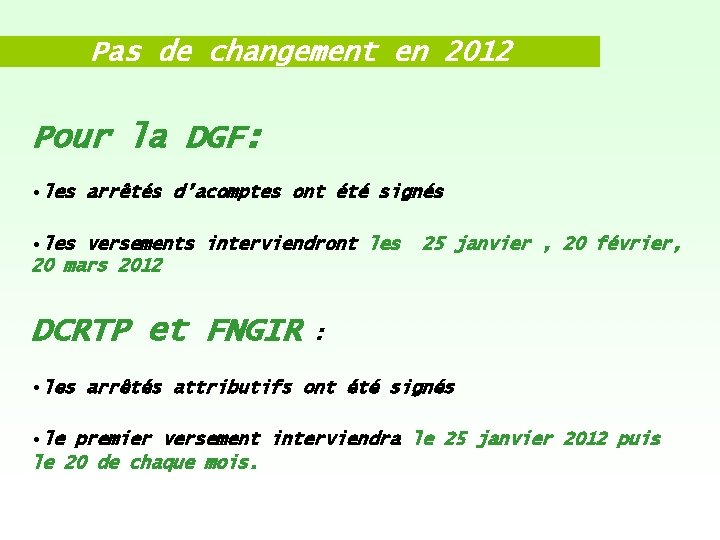 Pas de changement en 2012

Pour la DGF:

•les arrêtés d'acomptes ont été signés

•les versements interviendront les 25 janvier , 20 février, 20 mars 2012

DCRTP et FNGIR :

•les arrêtés attributifs ont été signés

•le premier versement interviendra le 25 janvier 2012 puis le 20 de chaque mois.